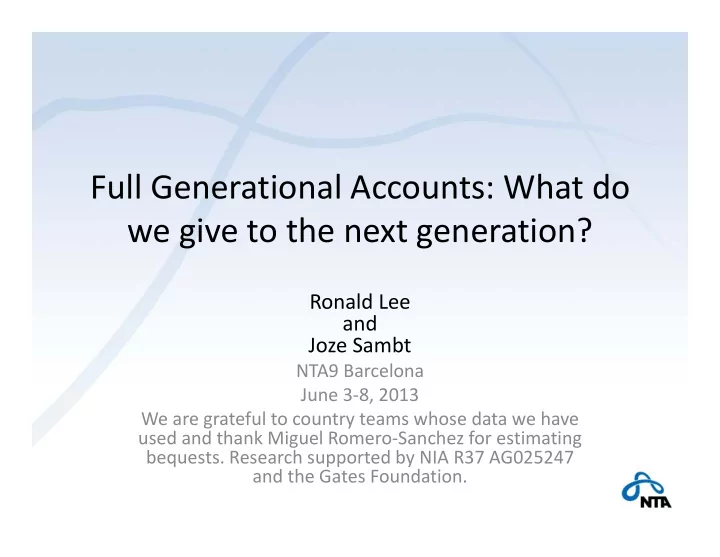 Full Generational Accounts: What do we give to the next generation?

Ronald Lee
and
Joze Sambt

NTA9 Barcelona
June 3-8, 2013

We are grateful to country teams whose data we have used and thank Miguel Romero-Sanchez for estimating bequests. Research supported by NIA R37 AG025247 and the Gates Foundation.

NTA